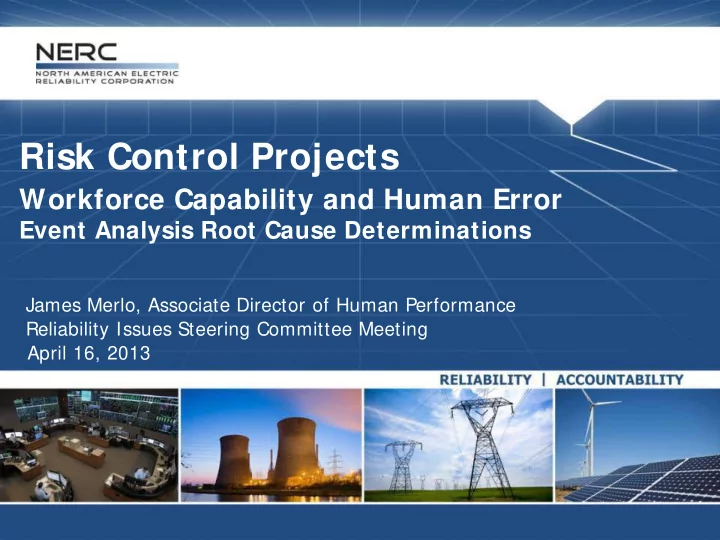 NERC
NORTH AMERICAN ELECTRIC
RELIABILITY CORPORATION

Risk Control Projects
Workforce Capability and Human Error
Event Analysis Root Cause Determinations

James Merlo, Associate Director of Human Performance
Reliability Issues Steering Committee Meeting
April 16, 2013

RELIABILITY | ACCOUNTABILITY